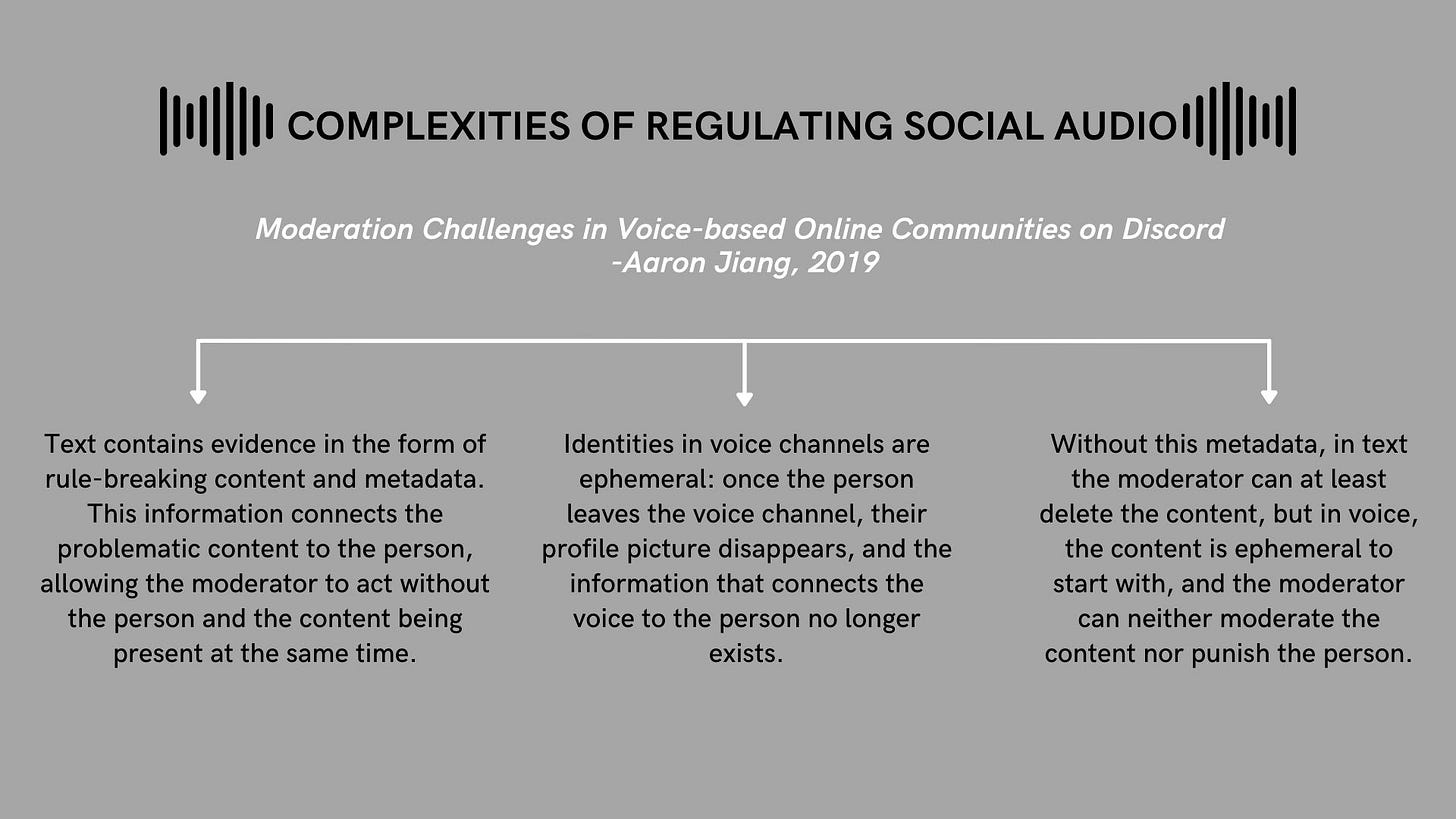 COMPLEXITIES OF REGULATING SOCIAL AUDIO

Moderation Challenges in Voice-based Online Communities on Discord
-Aaron Jiang, 2019

Text contains evidence in the form of rule-breaking content and metadata. This information connects the problematic content to the person, allowing the moderator to act without the person and the content being present at the same time.

Identities in voice channels are ephemeral: once the person leaves the voice channel, their profile picture disappears, and the information that connects the voice to the person no longer exists.

Without this metadata, in text the moderator can at least delete the content, but in voice, the content is ephemeral to start with, and the moderator can neither moderate the content nor punish the person.